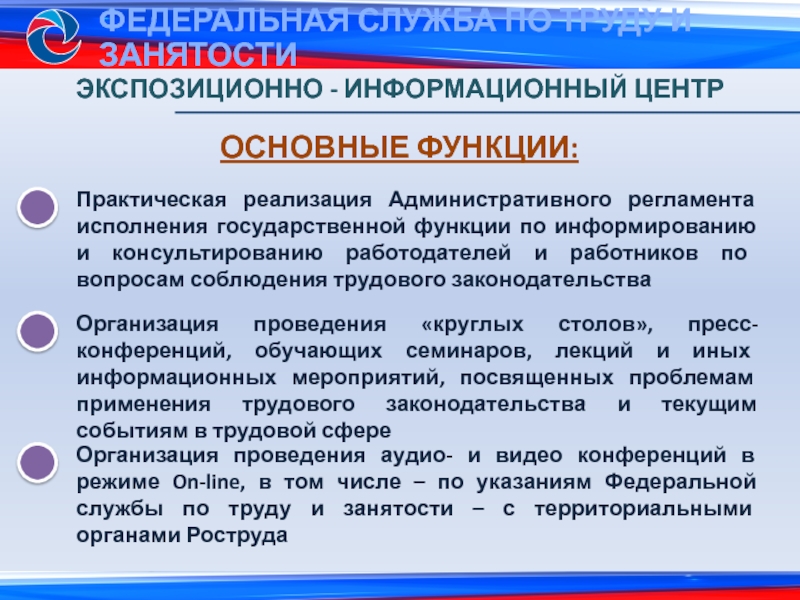 ФЕДЕРАЛЬНАЯ СЛУЖБА ПО ТРУДУ И ЗАНЯТОСТИ

ЭКСПОЗИЦИОННО - ИНФОРМАЦИОННЫЙ ЦЕНТР

ОСНОВНЫЕ ФУНКЦИИ:

Практическая реализация Административного регламента исполнения государственной функции по информированию и консультированию работодателей и работников по вопросам соблюдения трудового законодательства

Организация проведения «круглых столов», пресс-конференций, обучающих семинаров, лекций и иных информационных мероприятий, посвященных проблемам применения трудового законодательства и текущим событиям в трудовой сфере

Организация проведения аудио- и видео конференций в режиме On-line, в том числе – по указаниям Федеральной службы по труду и занятости – с территориальными органами Роструда